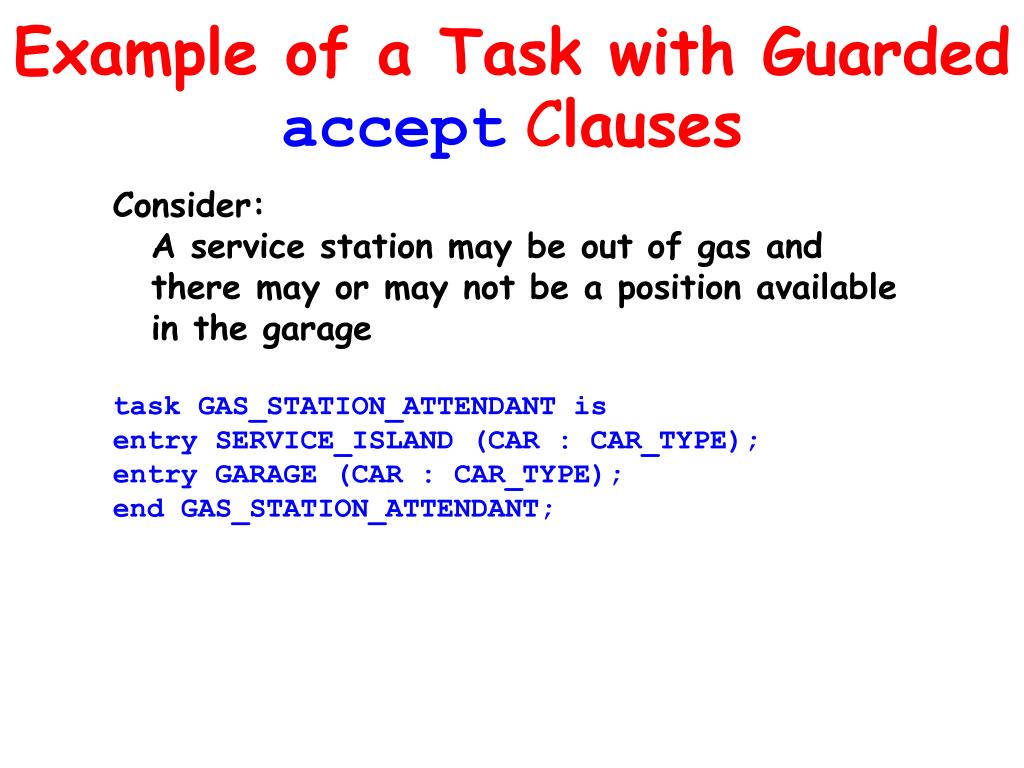 Example of a Task with Guarded accept Clauses

Consider:
A service station may be out of gas and there may or may not be a position available in the garage

task GAS_STATION_ATTENDANT is
entry SERVICE_ISLAND (CAR : CAR_TYPE);
entry GARAGE (CAR : CAR_TYPE);
end GAS_STATION_ATTENDANT;